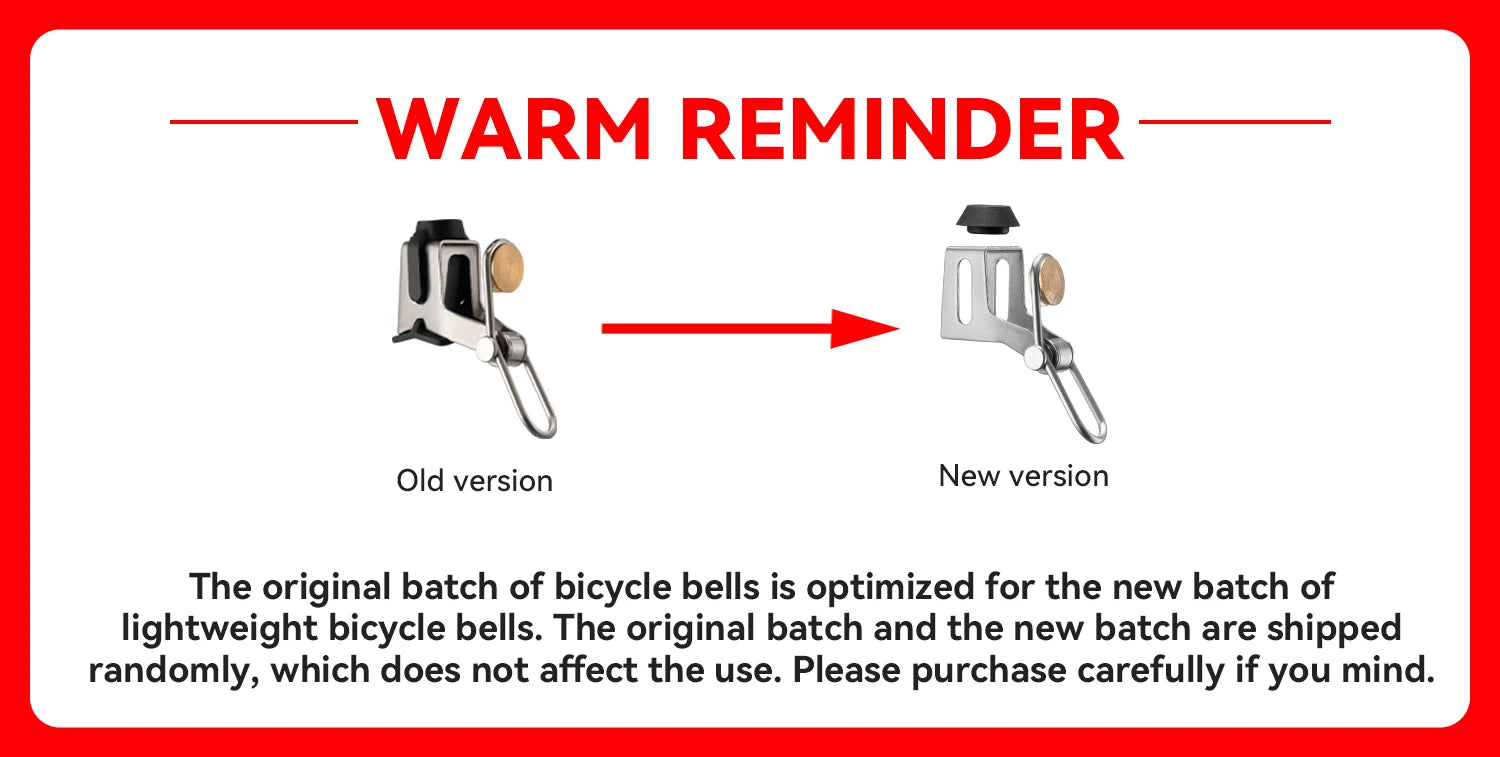 WARM REMINDER

Old version

New version

The original batch of bicycle bells is optimized for the new batch of lightweight bicycle bells. The original batch and the new batch are shipped randomly, which does not affect the use. Please purchase carefully if you mind.